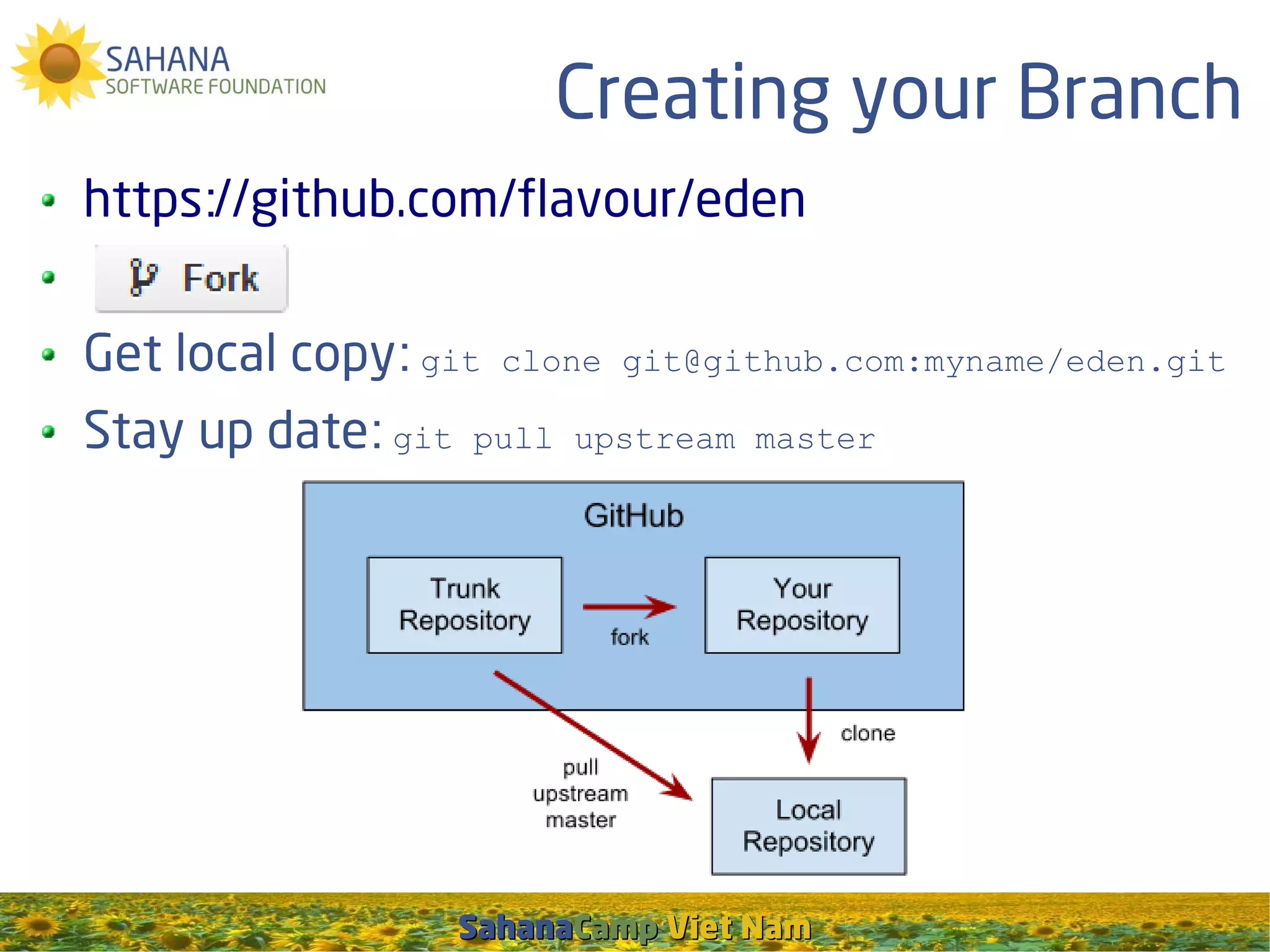 SAHANA
SOFTWARE FOUNDATION

Creating your Branch

- https://github.com/flavour/eden
- Fork
- Get local copy: git clone git@github.com:myname/eden.git
- Stay up date: git pull upstream master

GitHub

Trunk Repository

fork

Your Repository

clone

pull upstream master

Local Repository

SahanaCamp Viet Nam